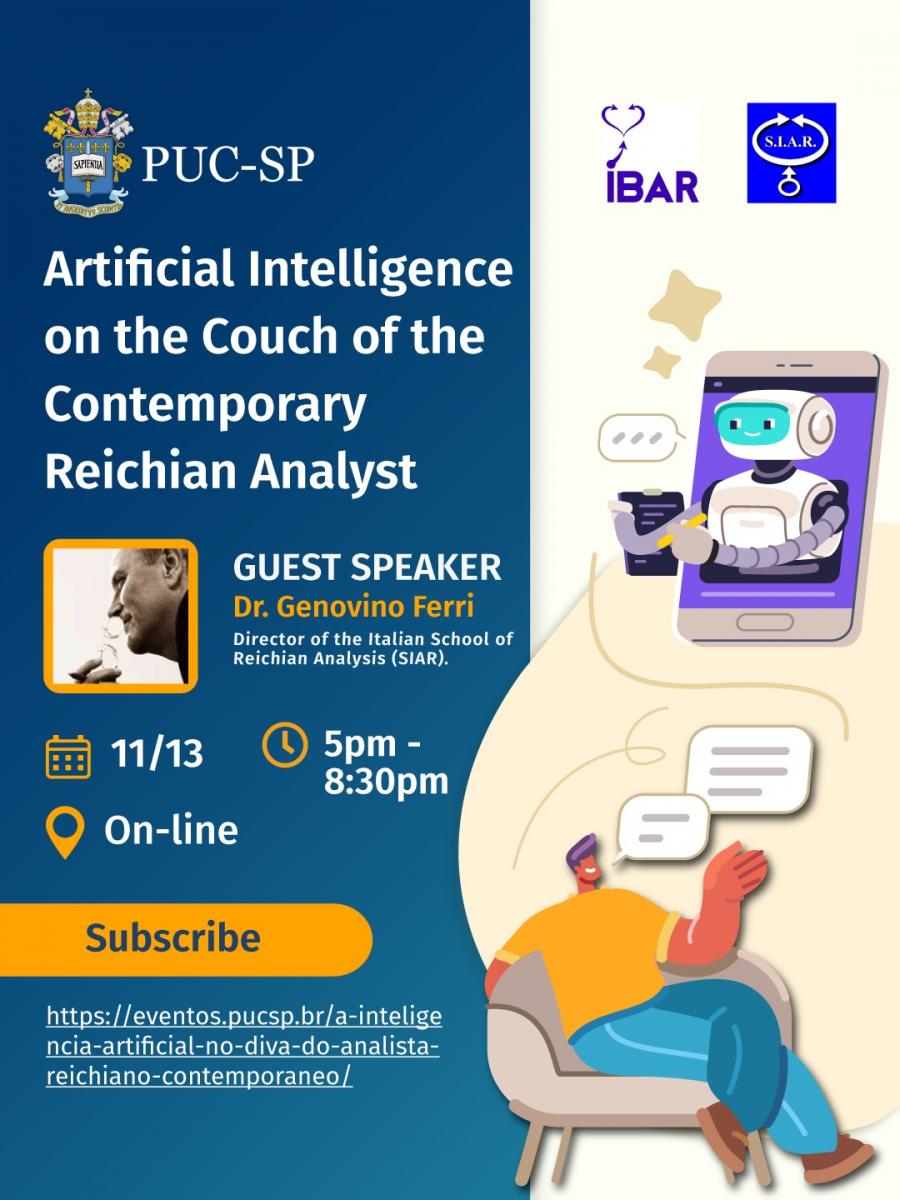 SAPIENTIA

PUC-SP

IBAR

S.I.A.R.

Artificial Intelligence on the Couch of the Contemporary Reichian Analyst

GUEST SPEAKER
Dr. Genovino Ferri
Director of the Italian School of Reichian Analysis (SIAR).

11/13

5pm - 8:30pm

On-line

Subscribe

https://eventos.pucsp.br/a-inteligencia-artificial-no-diva-do-analista-reichiano-contemporaneo/